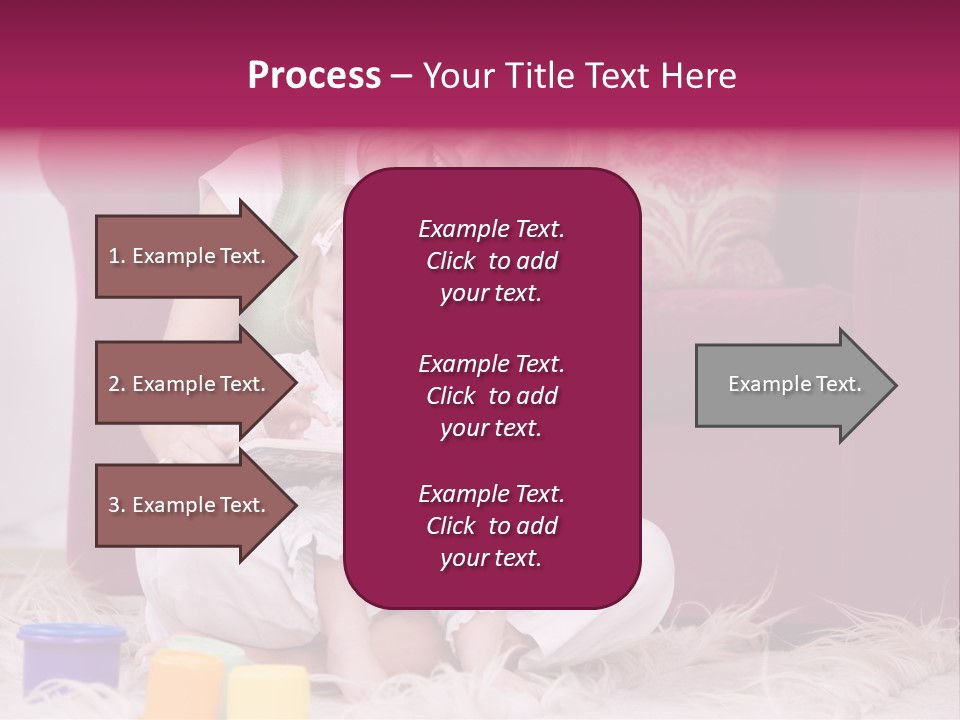 Process – Your Title Text Here

1. Example Text.

2. Example Text.

3. Example Text.

Example Text. Click to add your text.

Example Text. Click to add your text.

Example Text. Click to add your text.

Example Text.